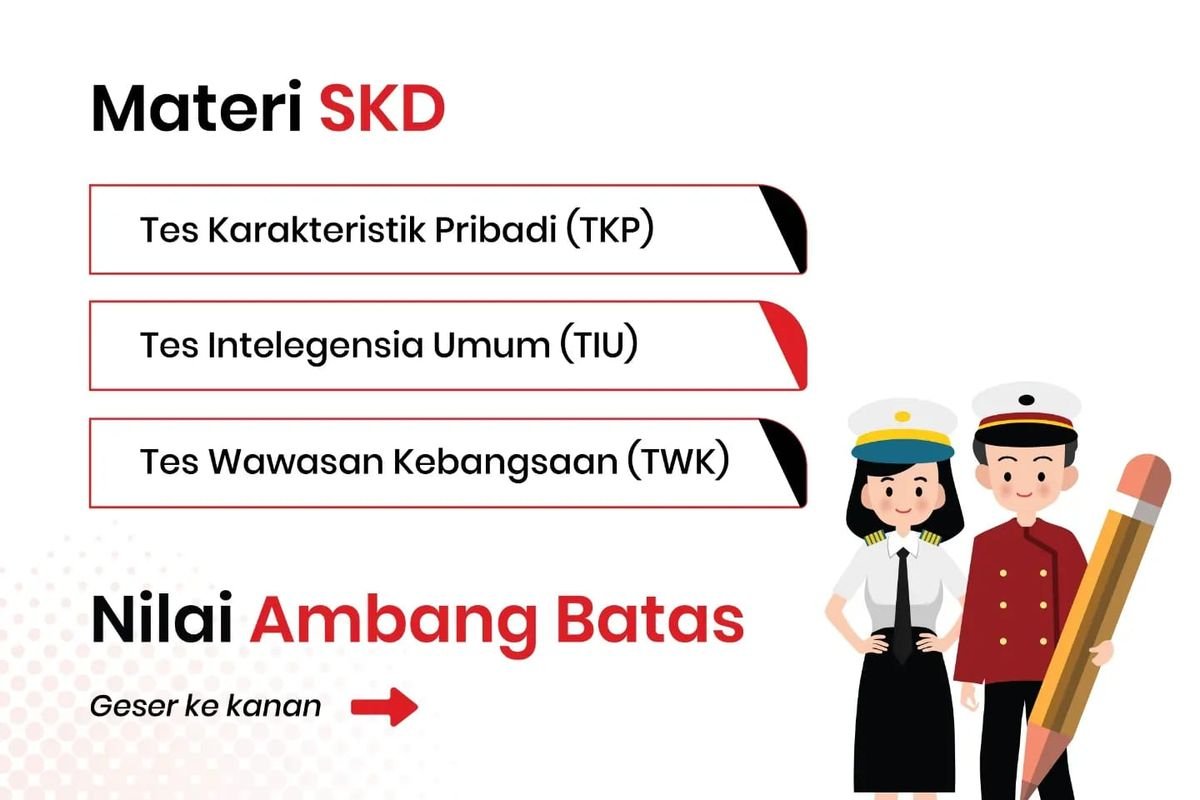 Materi SKD

Tes Karakteristik Pribadi (TKP)

Tes Intelegensia Umum (TIU)

Tes Wawasan Kebangsaan (TWK)

Nilai Ambang Batas

Geser ke kanan